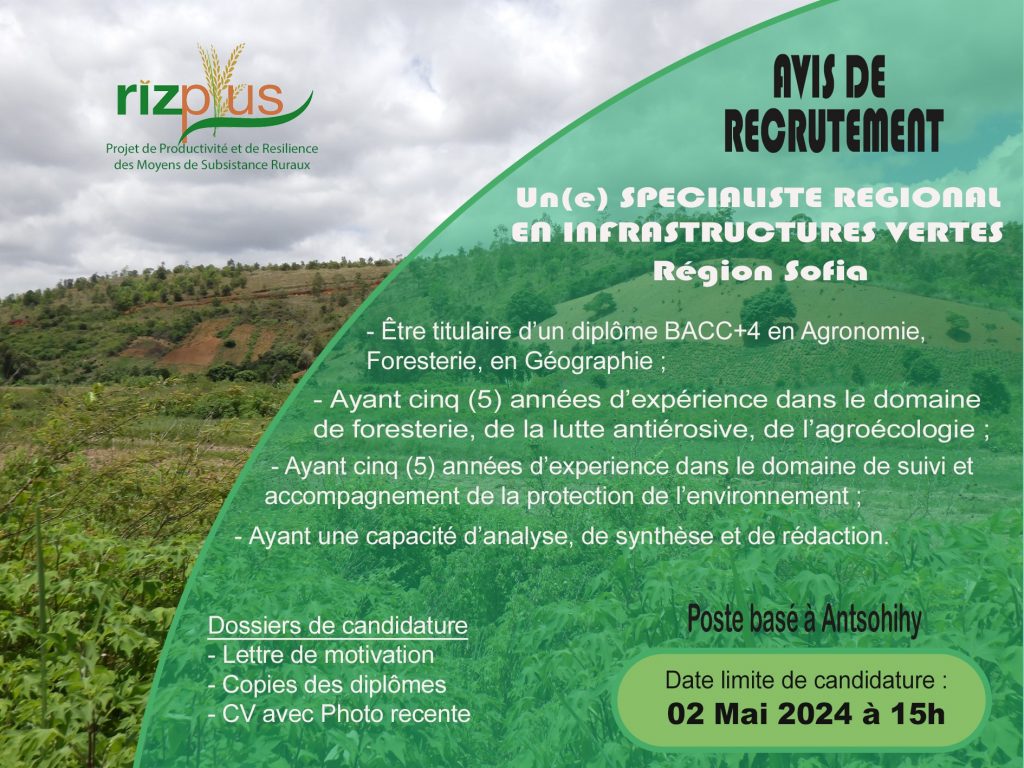 rizplus
Projet de Productivité et de Resilience des Moyens de Subsistance Ruraux

AVIS DE RECRUTEMENT

Un(e) SPECIALISTE REGIONAL EN INFRASTRUCTURES VERTES
Région Sofia

- Être titulaire d'un diplôme BACC+4 en Agronomie, Foresterie, en Géographie ;

- Ayant cinq (5) années d'expérience dans le domaine de foresterie, de la lutte antiérosive, de l'agroécologie ;

- Ayant cinq (5) années d'experience dans le domaine de suivi et accompagnement de la protection de l'environnement ;

- Ayant une capacité d'analyse, de synthèse et de rédaction.

Dossiers de candidature
- Lettre de motivation
- Copies des diplômes
- CV avec Photo recente

Poste basé à Antsohihy

Date limite de candidature :
02 Mai 2024 à 15h